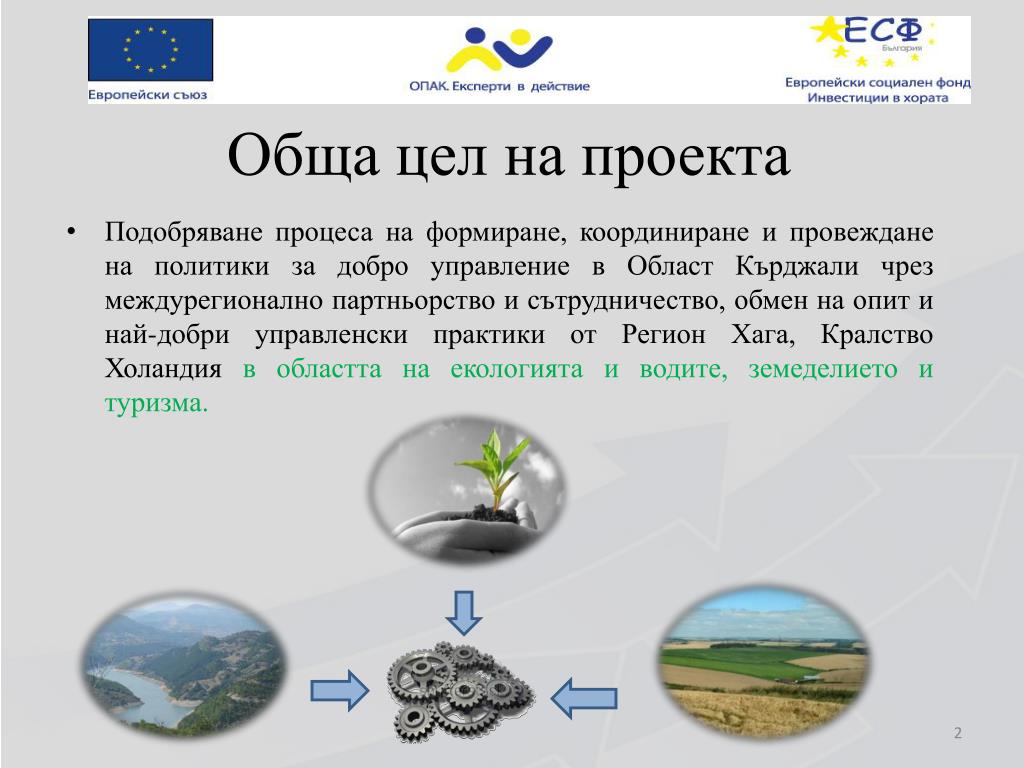 Европейски съюз

ОПАК. Експерти в действие

ЕСФ
България
Европейски социален фонд
Инвестиции в хората

Обща цел на проекта

• Подобряване процеса на формиране, координиране и провеждане на политики за добро управление в Област Кърджали чрез междурегионално партньорство и сътрудничество, обмен на опит и най-добри управленски практики от Регион Хага, Кралство Холандия в областта на екологията и водите, земеделието и туризма.

2